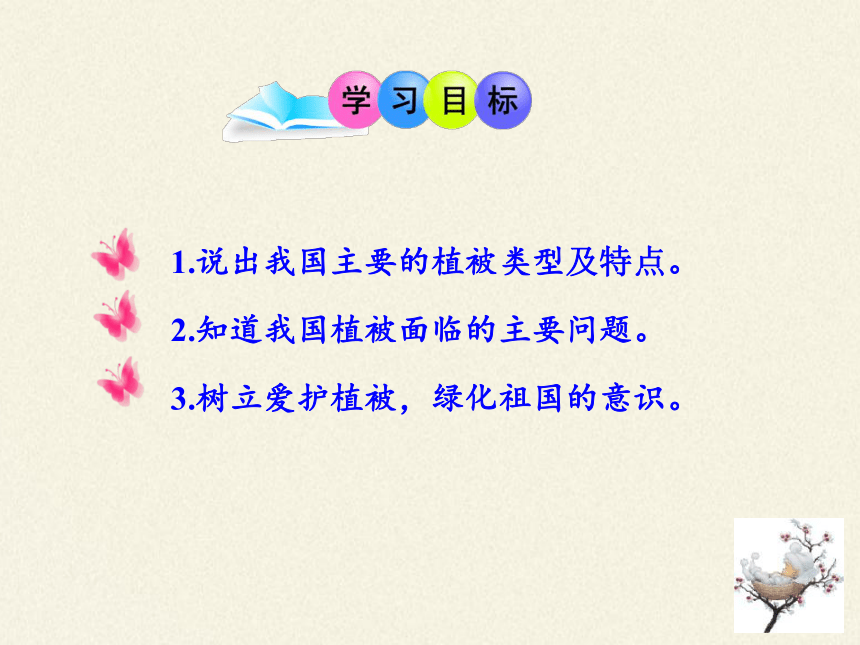 学习目标

1.说出我国主要的植被类型及特点。

2.知道我国植被面临的主要问题。

3.树立爱护植被，绿化祖国的意识。